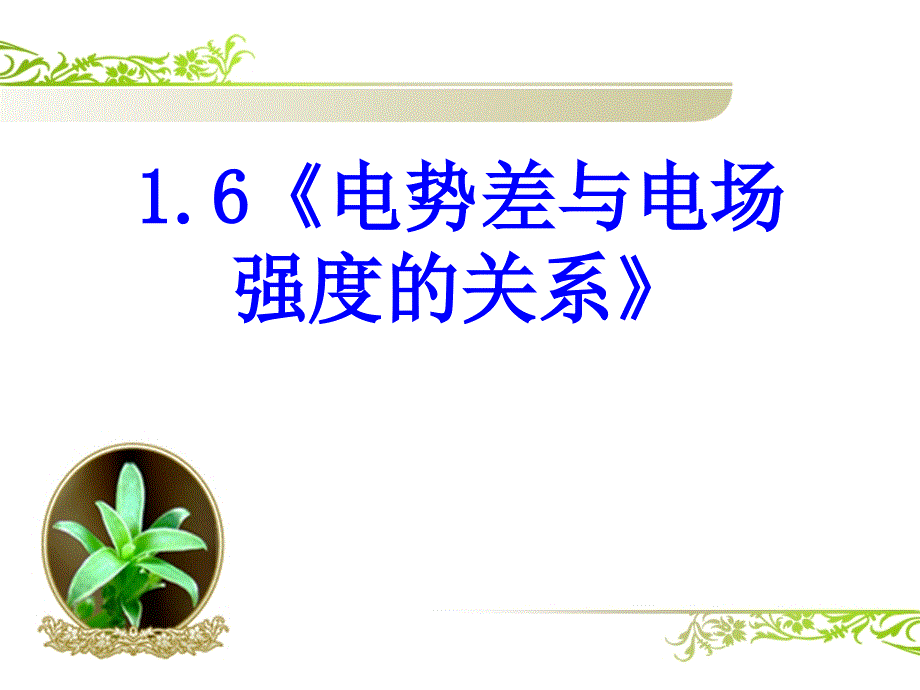 1.6《电势差与电场强度的关系》